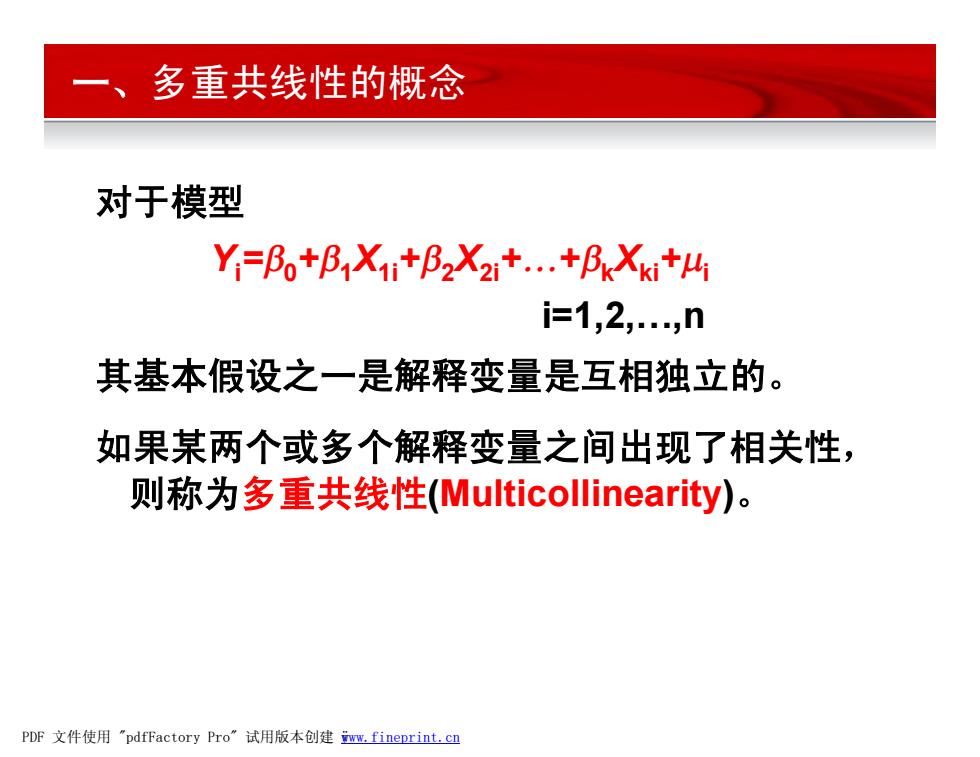 一、多重共线性的概念

对于模型

$Y_i=\beta_0+\beta_1X_{1i}+\beta_2X_{2i}+\ldots+\beta_kX_{ki}+\mu_i$

i=1,2,…,n

其基本假设之一是解释变量是互相独立的。

如果某两个或多个解释变量之间出现了相关性，则称为多重共线性(Multicollinearity)。

PDF 文件使用 "pdfFactory Pro" 试用版本创建 www.fineprint.cn